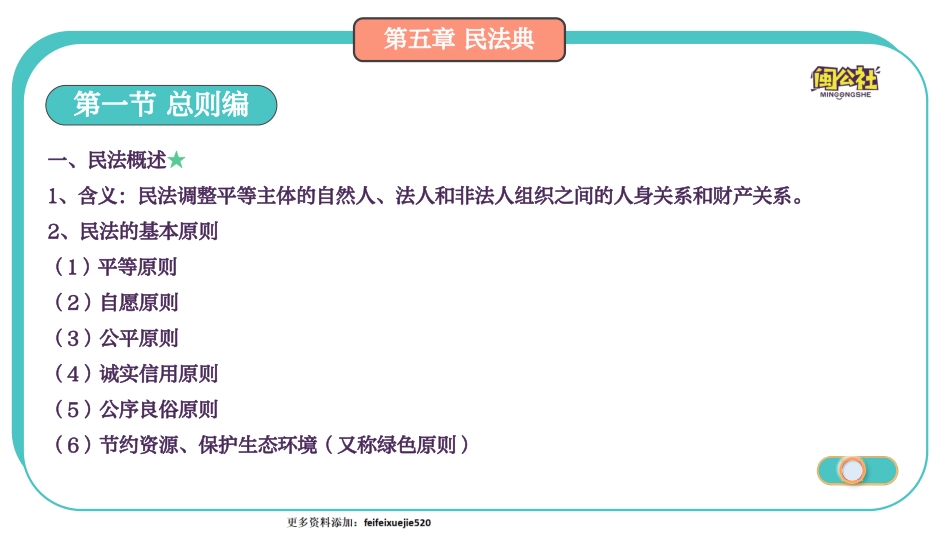 第五章 民法典

闽公社
MINGONGSHE

第一节 总则编

一、民法概述★

1、含义：民法调整平等主体的自然人、法人和非法人组织之间的人身关系和财产关系。

2、民法的基本原则

（1）平等原则

（2）自愿原则

（3）公平原则

（4）诚实信用原则

（5）公序良俗原则

（6）节约资源、保护生态环境（又称绿色原则）

更多资料添加：feifeixuejie520